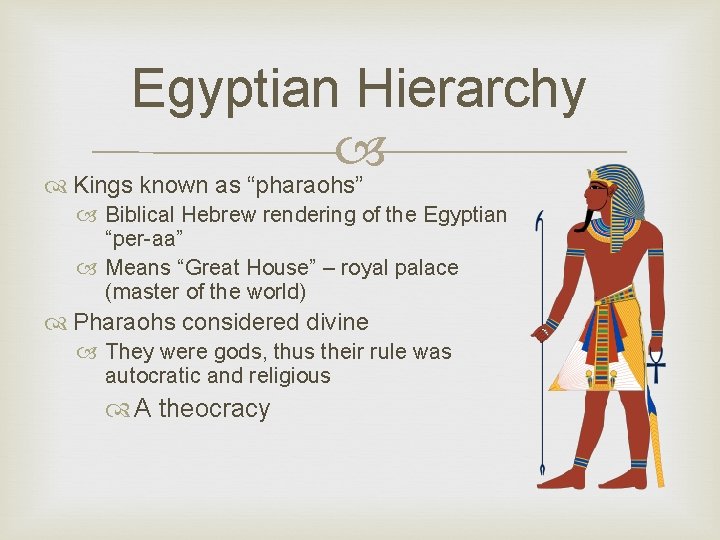 Egyptian Hierarchy

Kings known as “pharaohs”

Biblical Hebrew rendering of the Egyptian “per-aa”

Means “Great House” – royal palace (master of the world)

Pharaohs considered divine

They were gods, thus their rule was autocratic and religious

A theocracy